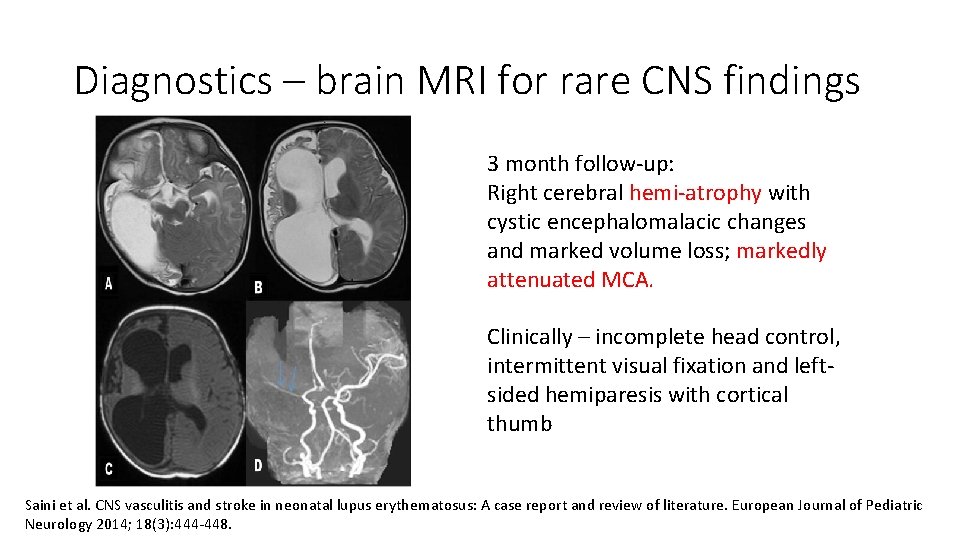 Diagnostics – brain MRI for rare CNS findings

A

B

C

D

3 month follow-up:
Right cerebral hemi-atrophy with cystic encephalomalacic changes and marked volume loss; markedly attenuated MCA.

Clinically – incomplete head control, intermittent visual fixation and left-sided hemiparesis with cortical thumb

Saini et al. CNS vasculitis and stroke in neonatal lupus erythematosus: A case report and review of literature. European Journal of Pediatric Neurology 2014; 18(3):444-448.